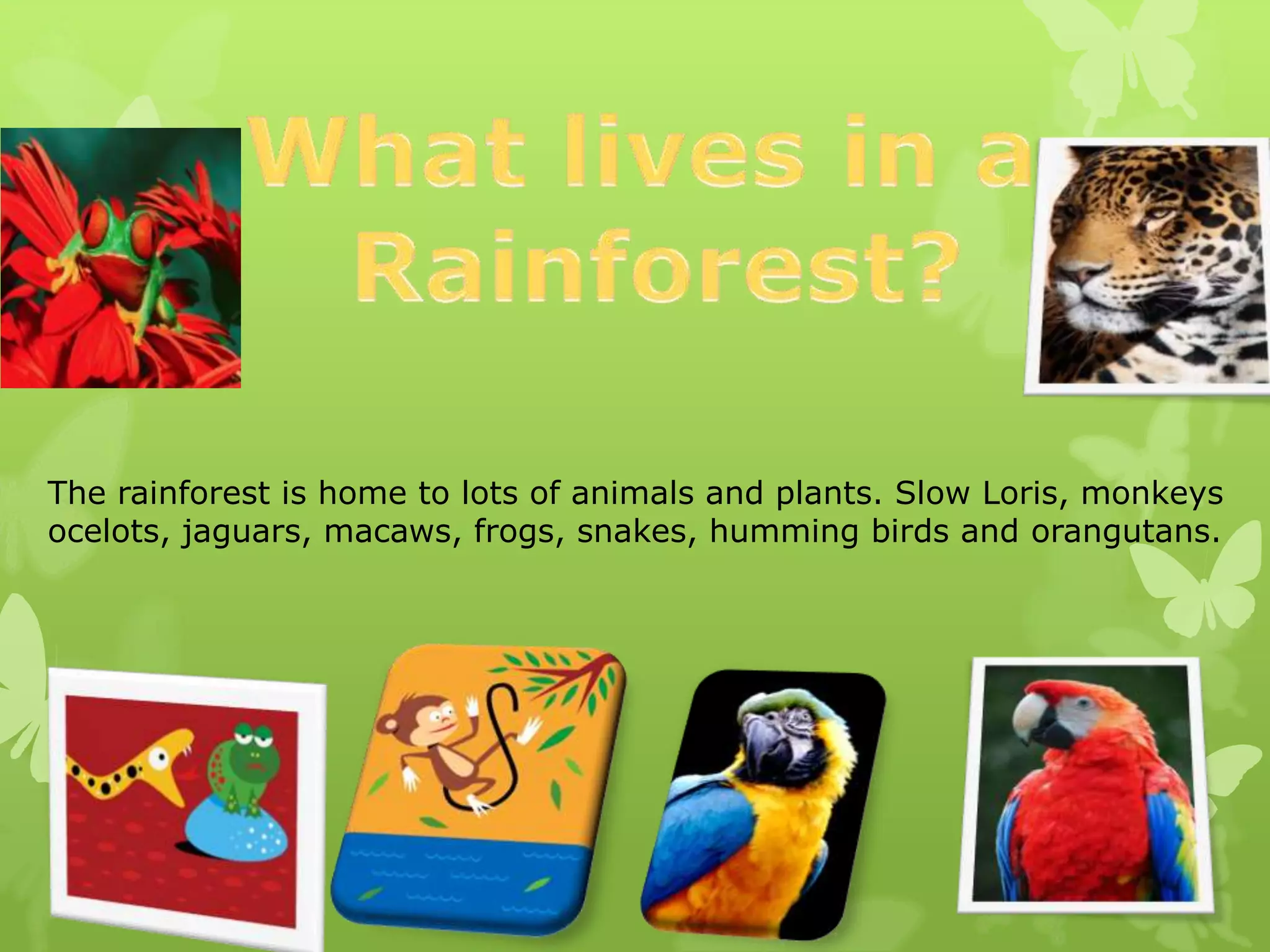 What lives in a Rainforest?

The rainforest is home to lots of animals and plants. Slow Loris, monkeys ocelots, jaguars, macaws, frogs, snakes, humming birds and orangutans.